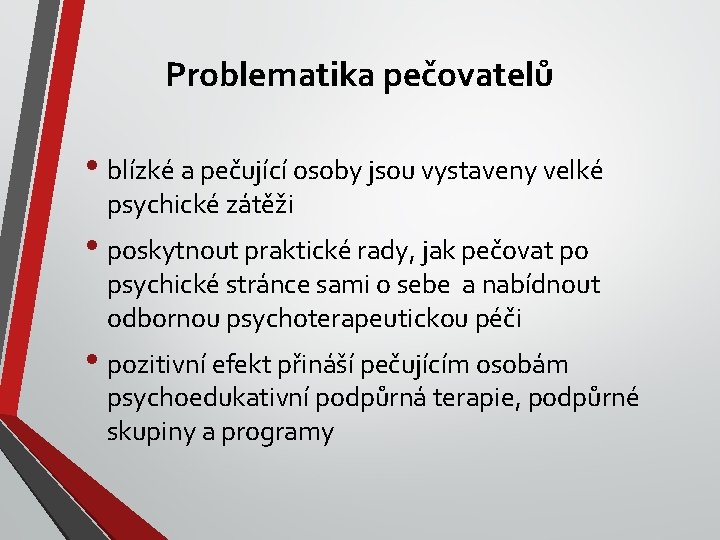 Problematika pečovatelů

• blízké a pečující osoby jsou vystaveny velké psychické zátěži

• poskytnout praktické rady, jak pečovat po psychické stránce sami o sebe a nabídnout odbornou psychoterapeutickou péči

• pozitivní efekt přináší pečujícím osobám psychoedukativní podpůrná terapie, podpůrné skupiny a programy